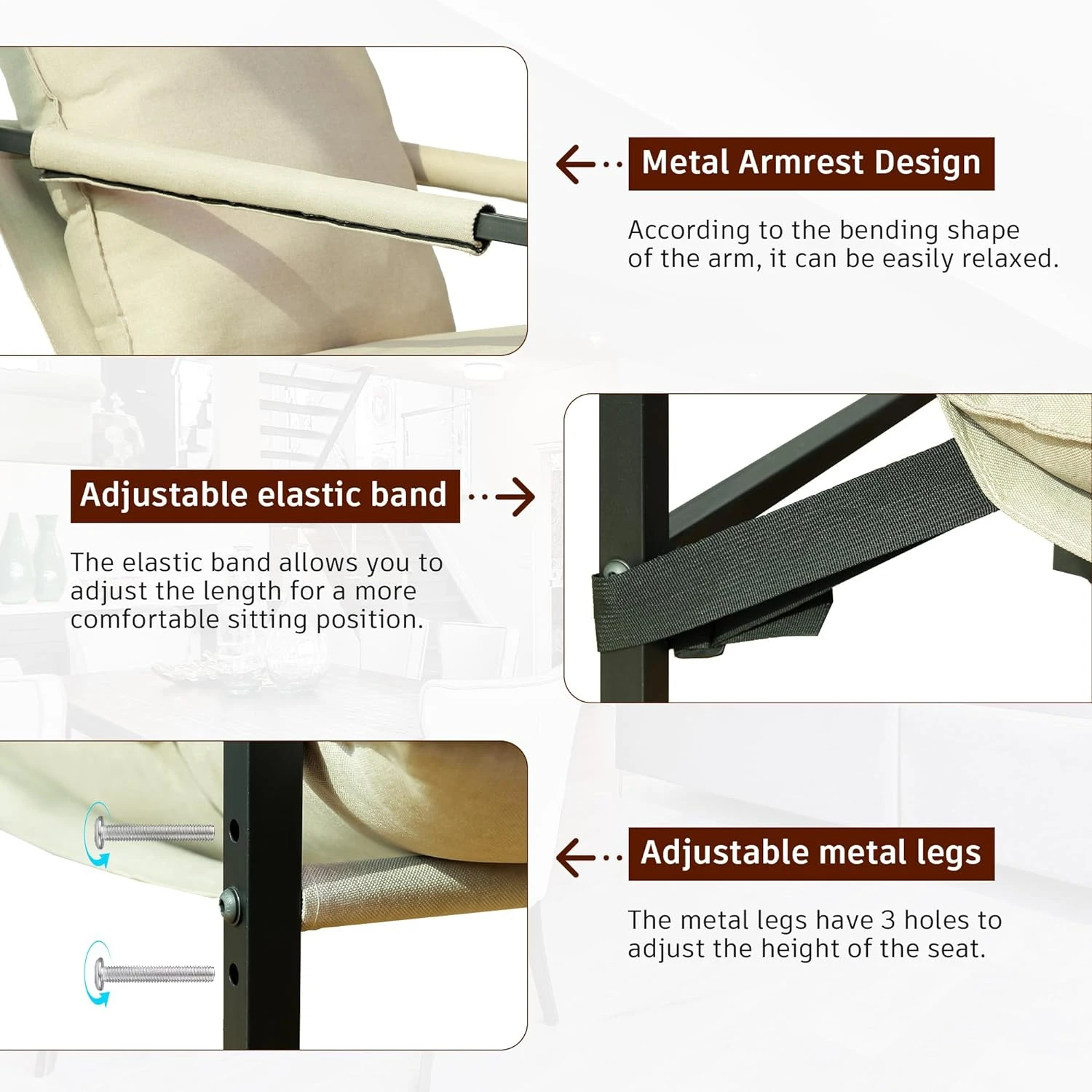 Metal Armrest Design

According to the bending shape of the arm, it can be easily relaxed.

Adjustable elastic band

The elastic band allows you to adjust the length for a more comfortable sitting position.

Adjustable metal legs

The metal legs have 3 holes to adjust the height of the seat.